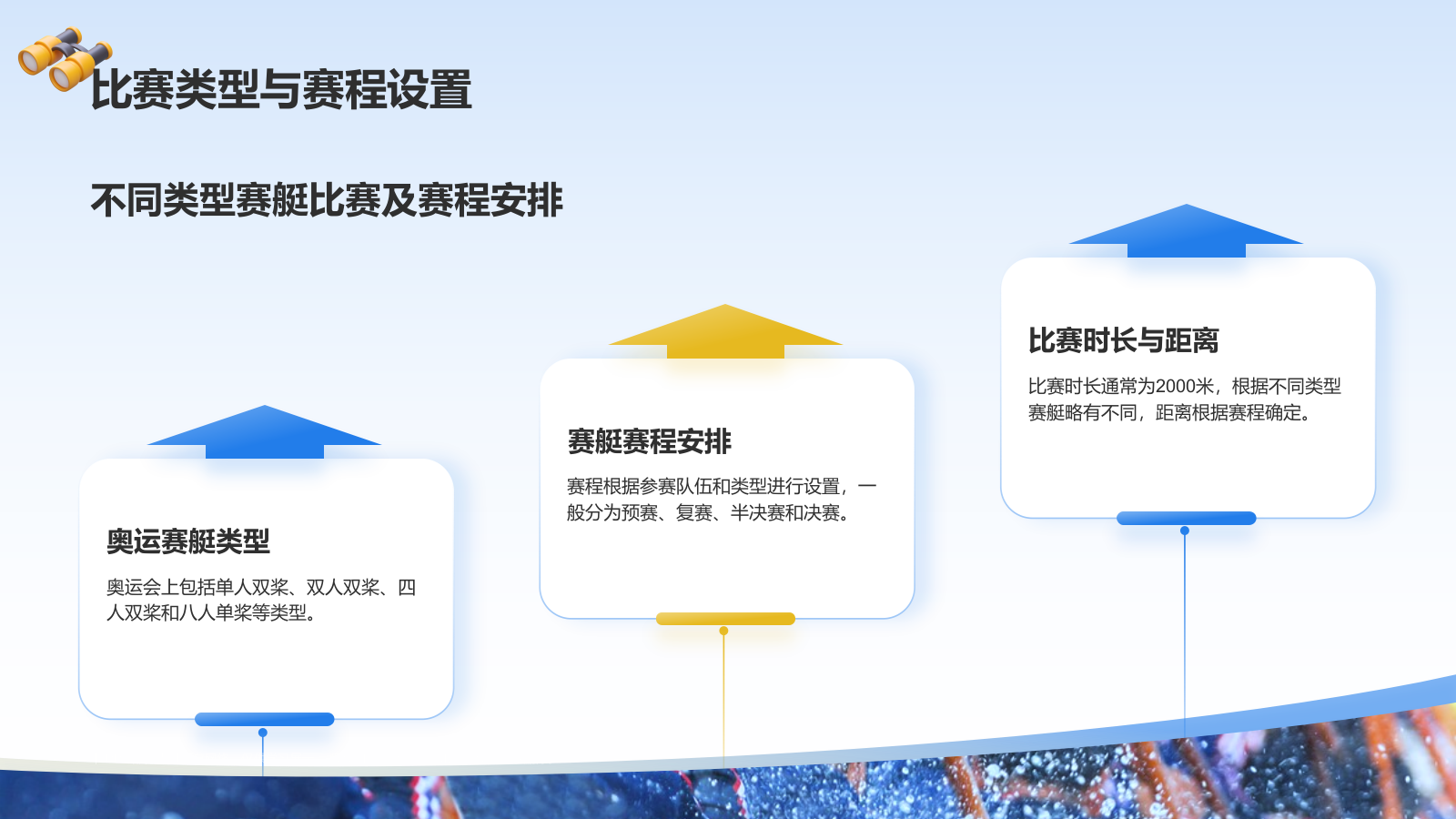 比赛类型与赛程设置

不同类型赛艇比赛及赛程安排

奥运赛艇类型

奥运会上包括单人双桨、双人双桨、四人双桨和八人单桨等类型。

赛艇赛程安排

赛程根据参赛队伍和类型进行设置，一般分为预赛、复赛、半决赛和决赛。

比赛时长与距离

比赛时长通常为2000米，根据不同类型赛艇略有不同，距离根据赛程确定。